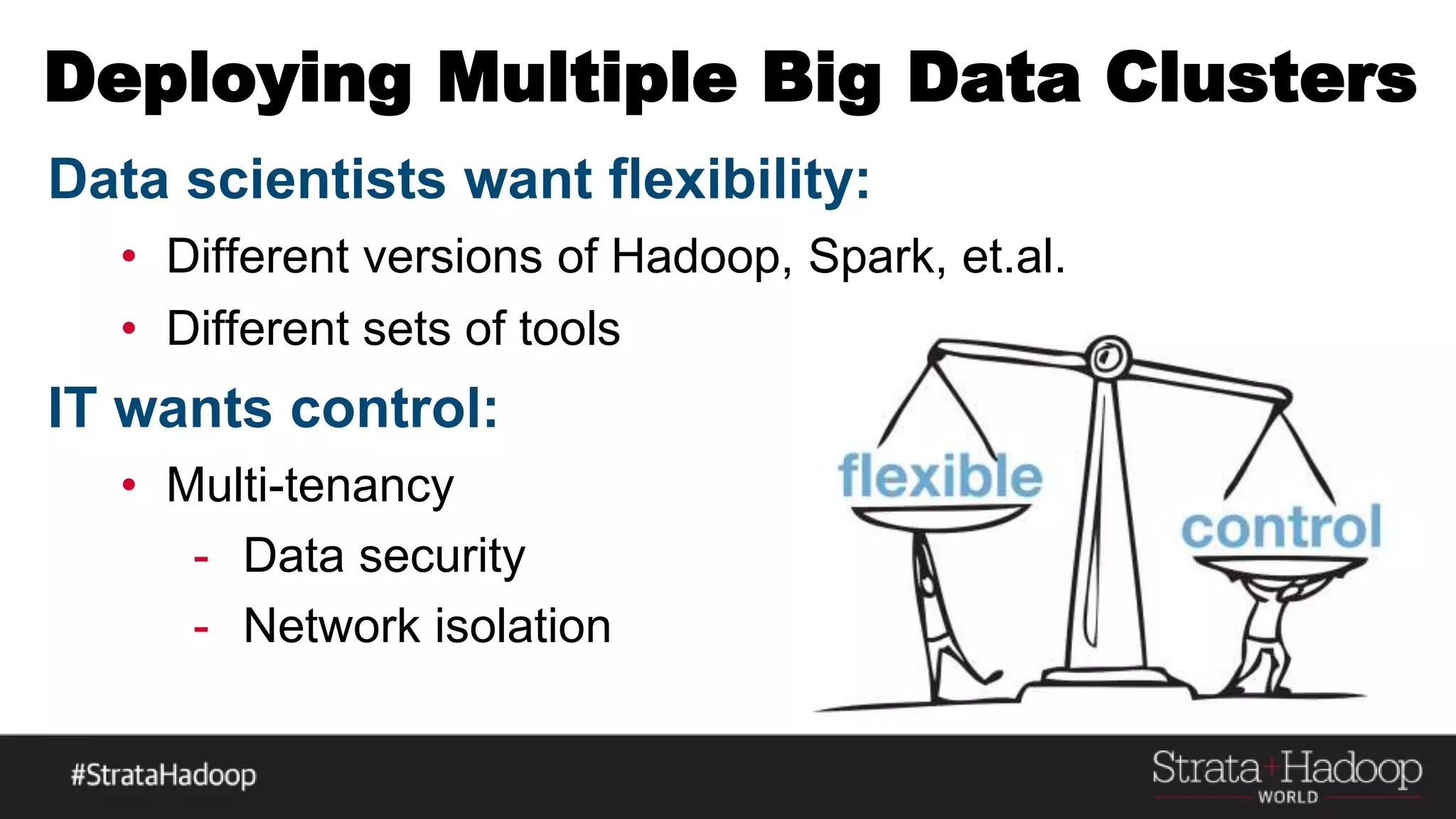 Deploying Multiple Big Data Clusters

Data scientists want flexibility:

• Different versions of Hadoop, Spark, et.al.
• Different sets of tools

IT wants control:

• Multi-tenancy
- Data security
- Network isolation

flexible

control

#StrataHadoop

Strata+Hadoop WORLD